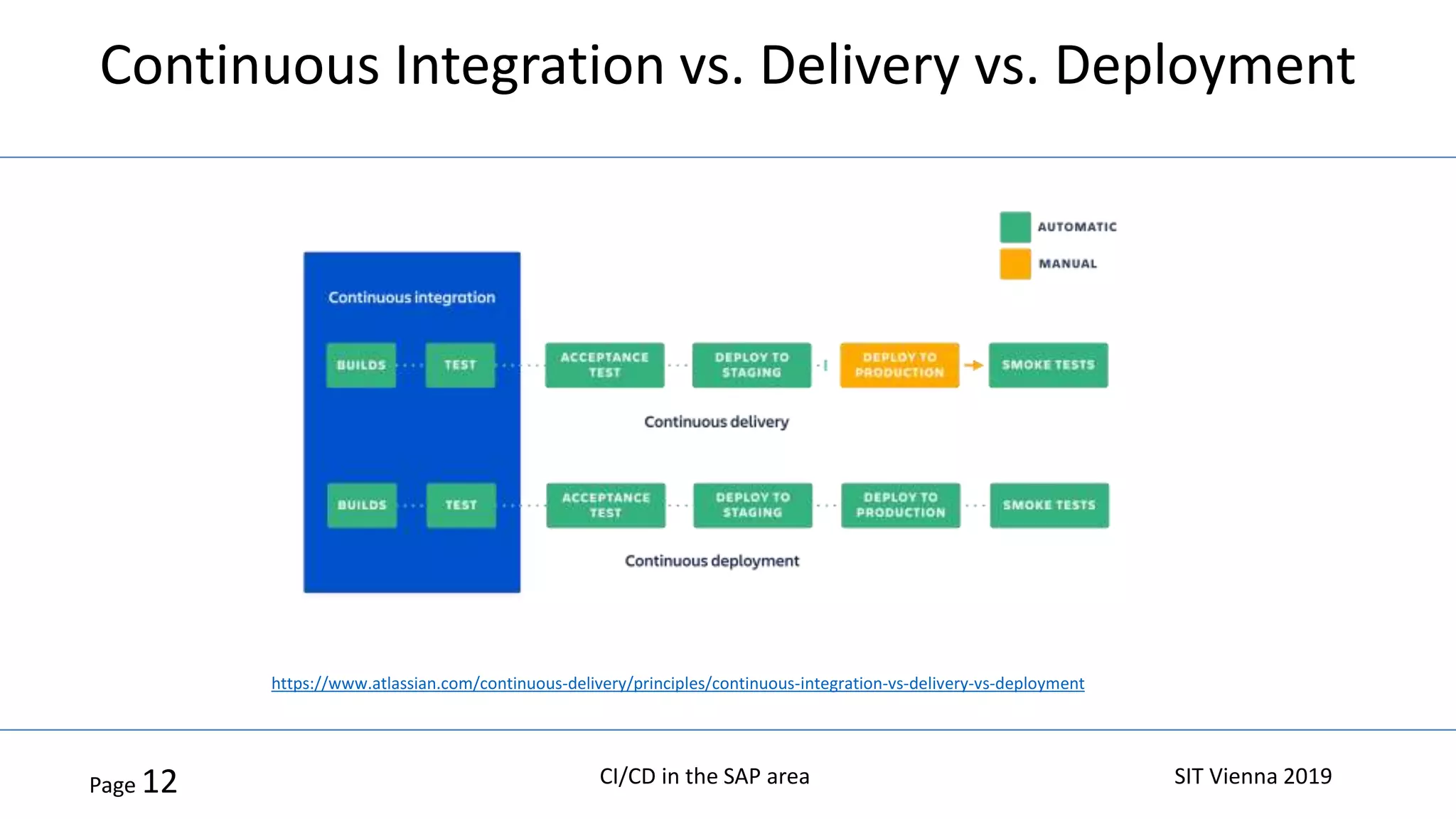 Continuous Integration vs. Delivery vs. Deployment

AUTOMATIC
MANUAL

Continuous integration

BUILDS
TEST
ACCEPTANCE TEST
DEPLOY TO STAGING
DEPLOY TO PRODUCTION
SMOKE TESTS

Continuous delivery

BUILDS
TEST
ACCEPTANCE TEST
DEPLOY TO STAGING
DEPLOY TO PRODUCTION
SMOKE TESTS

Continuous deployment

https://www.atlassian.com/continuous-delivery/principles/continuous-integration-vs-delivery-vs-deployment

Page 12

CI/CD in the SAP area

SIT Vienna 2019